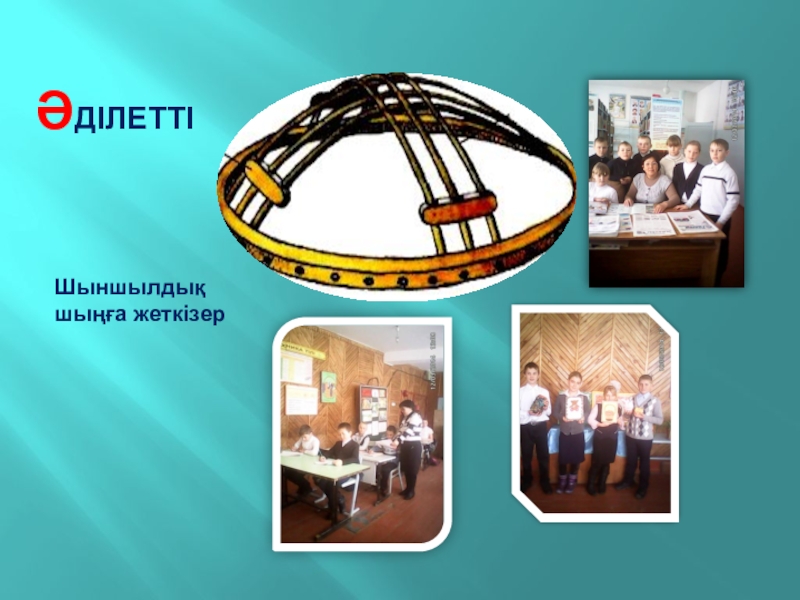 ӘДІЛЕТТІ

Шыншылдық шыңға жеткізер